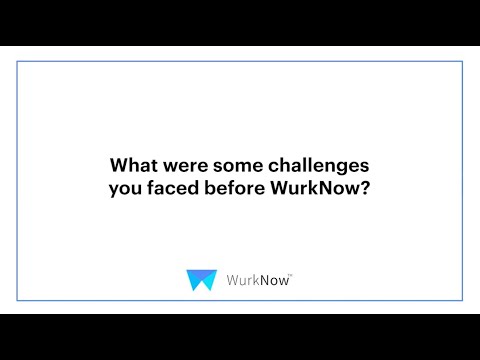 What were some challenges you faced before WurkNow?

WurkNow™